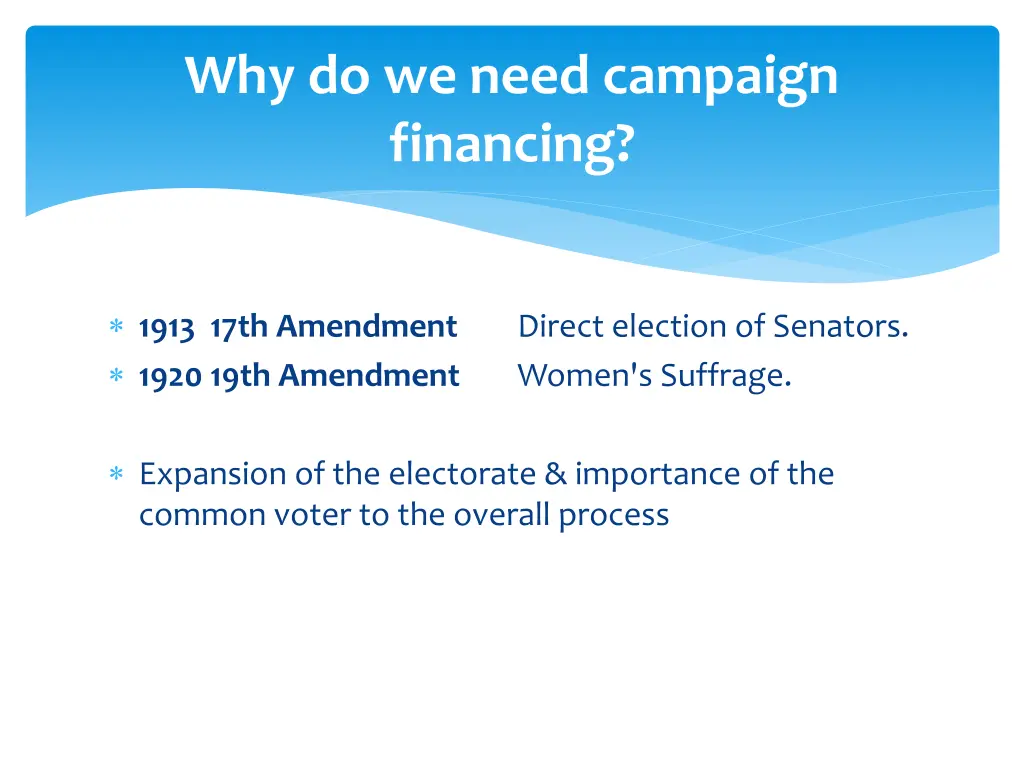 Why do we need campaign financing?

* 1913 17th Amendment Direct election of Senators.
* 1920 19th Amendment Women's Suffrage.

* Expansion of the electorate & importance of the common voter to the overall process